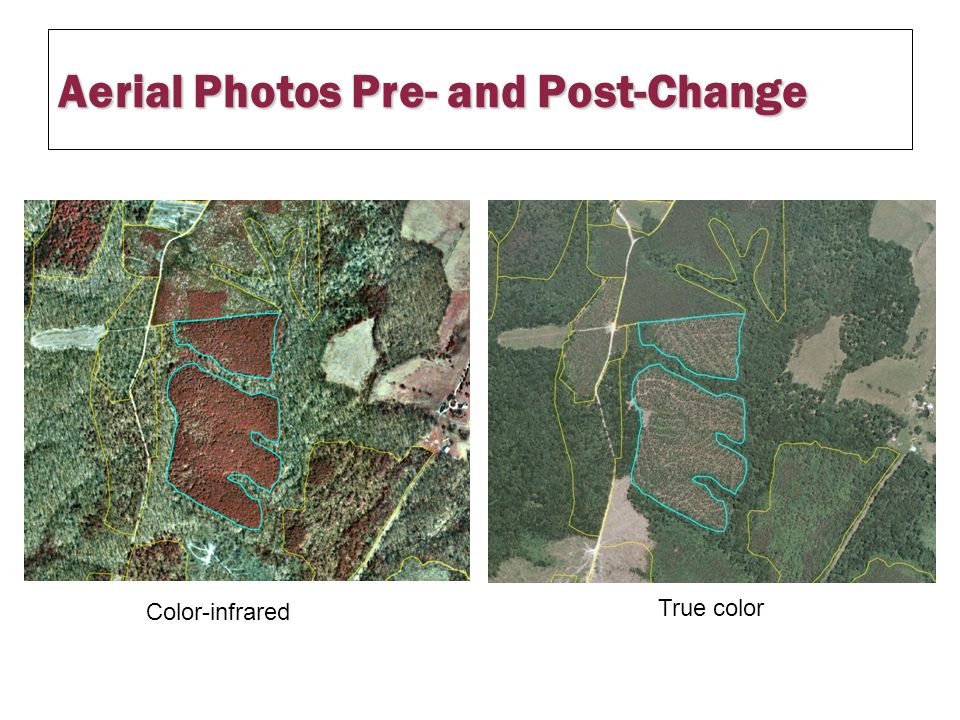 Aerial Photos Pre- and Post-Change

Color-infrared

True color